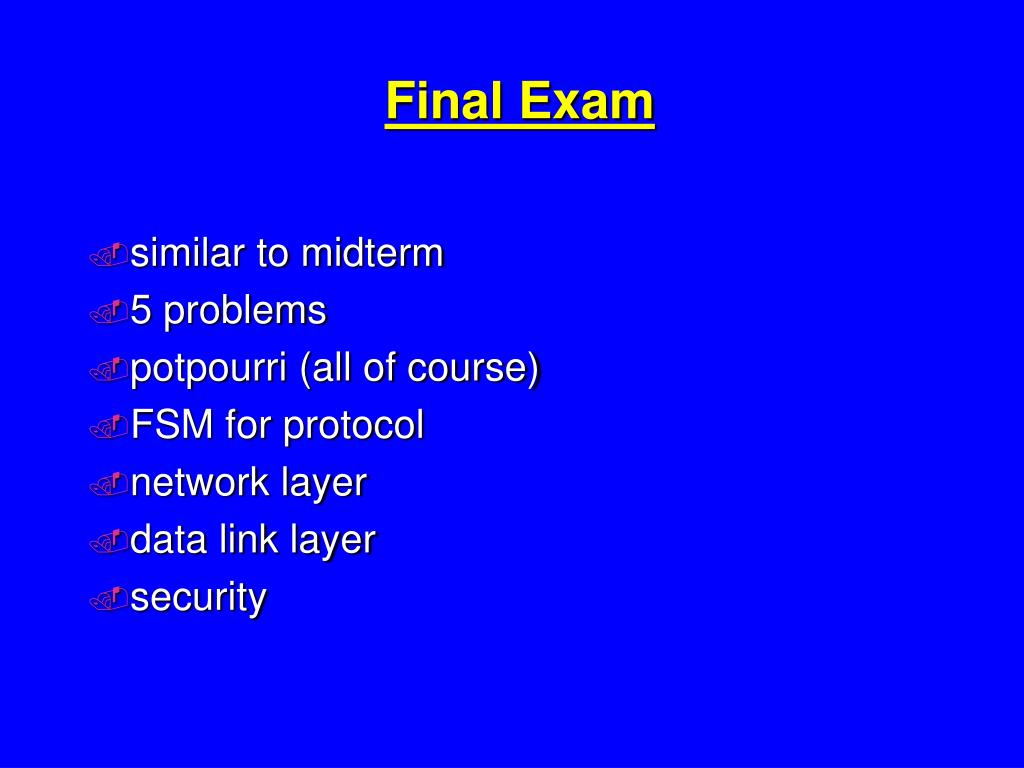 Final Exam

similar to midterm
5 problems
potpourri (all of course)
FSM for protocol
network layer
data link layer
security